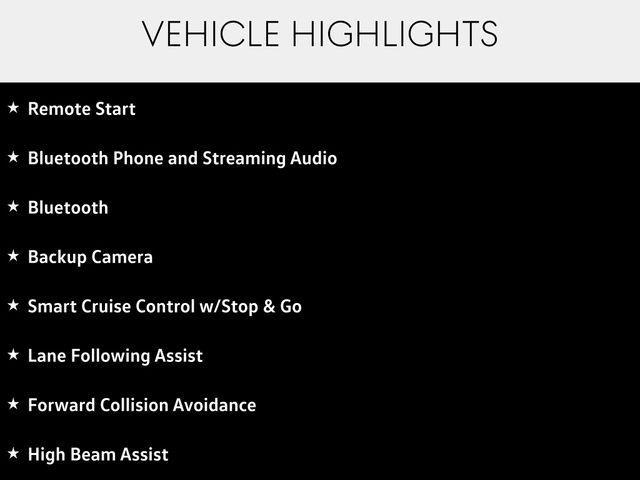 VEHICLE HIGHLIGHTS

★ Remote Start

★ Bluetooth Phone and Streaming Audio

★ Bluetooth

★ Backup Camera

★ Smart Cruise Control w/Stop & Go

★ Lane Following Assist

★ Forward Collision Avoidance

★ High Beam Assist